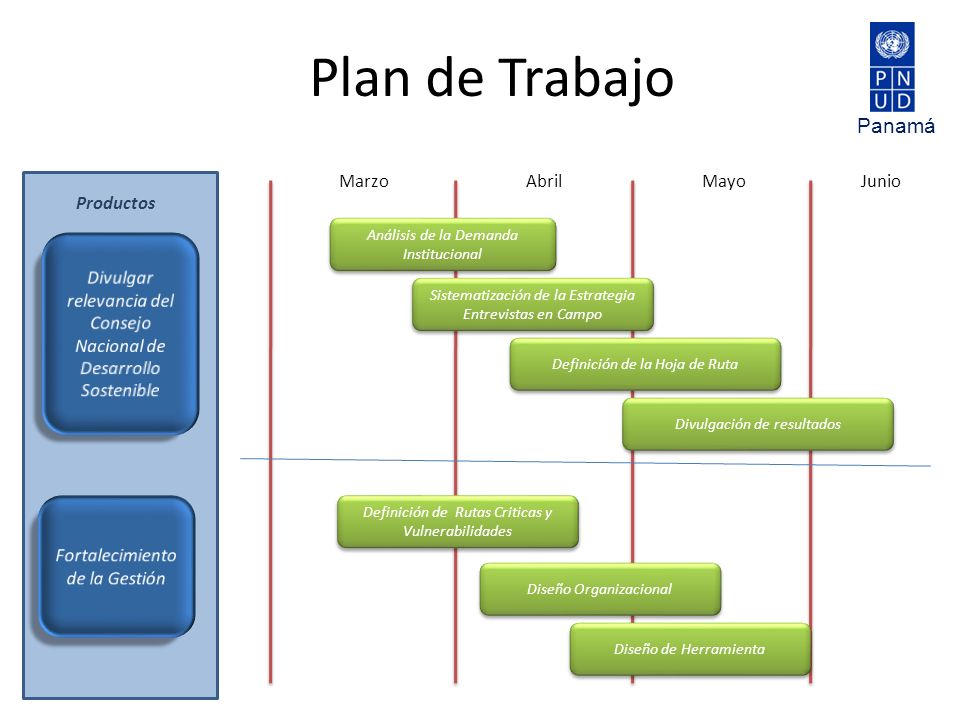 Plan de Trabajo

P N
U D
Panamá

Productos

Divulgar relevancia del Consejo Nacional de Desarrollo Sostenible

Fortalecimiento de la Gestión

Marzo

Abril

Mayo

Junio

Análisis de la Demanda Institucional

Sistematización de la Estrategia Entrevistas en Campo

Definición de la Hoja de Ruta

Divulgación de resultados

Definición de Rutas Críticas y Vulnerabilidades

Diseño Organizacional

Diseño de Herramienta